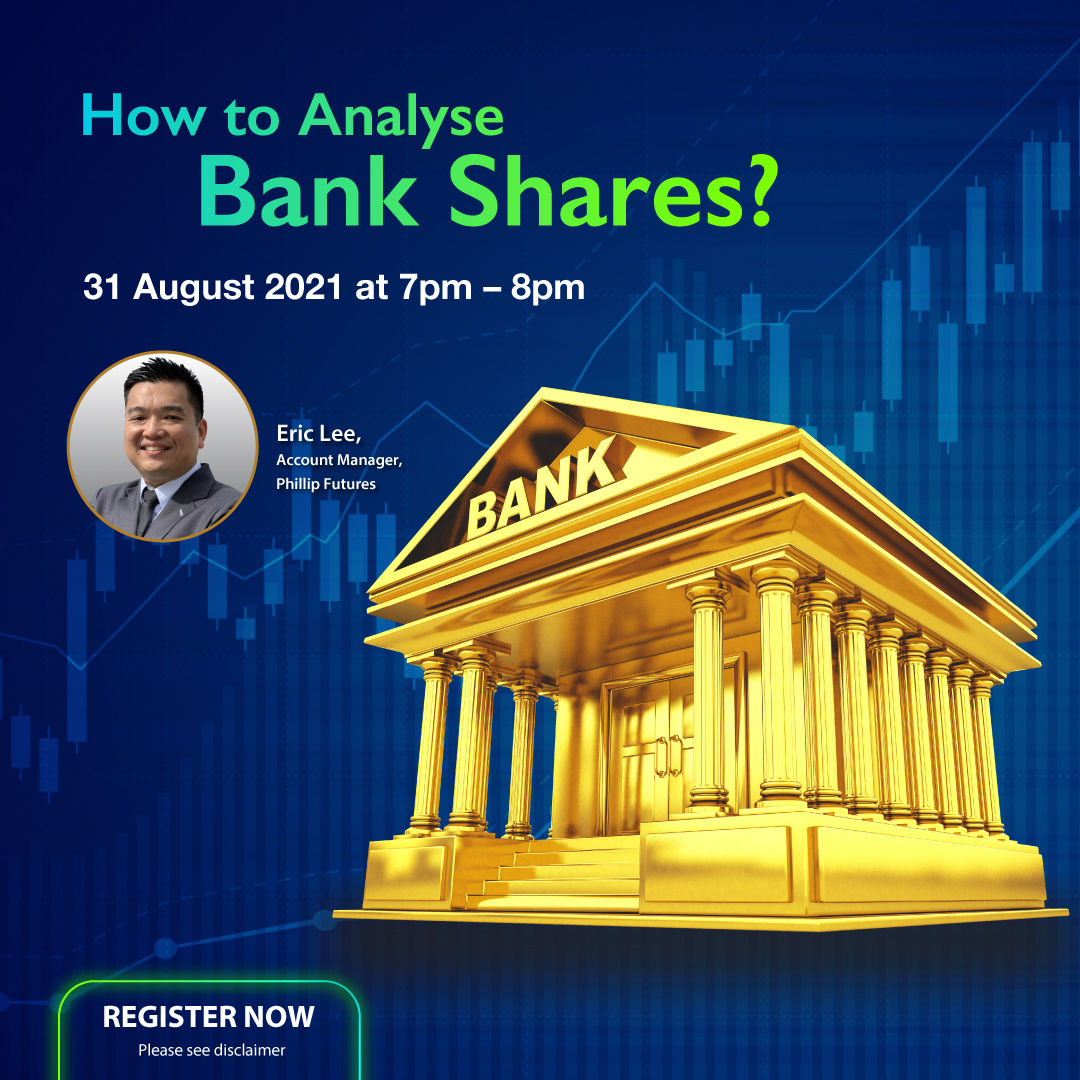 How to Analyse
Bank Shares?

31 August 2021 at 7pm – 8pm

Eric Lee,
Account Manager,
Phillip Futures

BANK

REGISTER NOW
Please see disclaimer